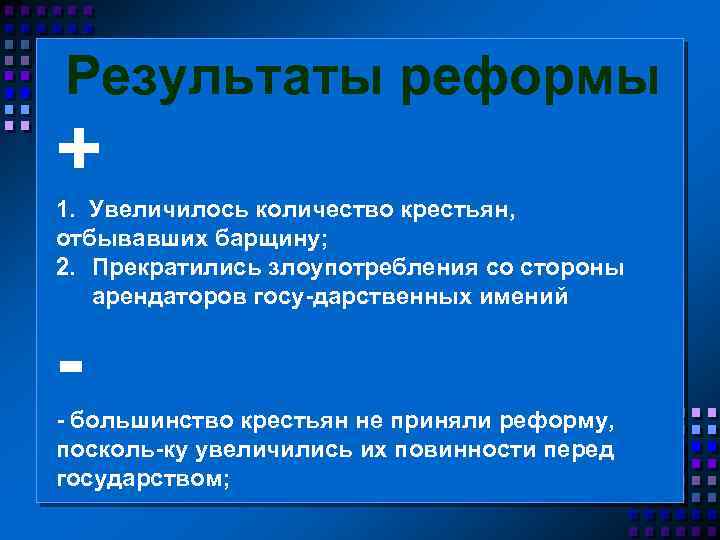 Результаты реформы

+

1. Увеличилось количество крестьян, отбывавших барщину;
2. Прекратились злоупотребления со стороны арендаторов госу-дарственных имений

-

- большинство крестьян не приняли реформу, посколь-ку увеличились их повинности перед государством;